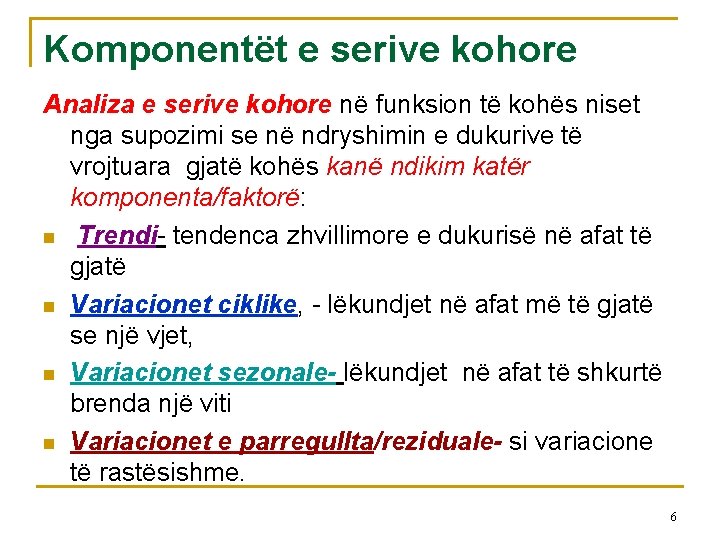 Komponentët e serive kohore

Analiza e serive kohore në funksion të kohës niset nga supozimi se në ndryshimin e dukurive të vrojtuara gjatë kohës kanë ndikim katër komponenta/faktorë:

Trendi- tendenca zhvillimore e dukurisë në afat të gjatë

Variacionet ciklike, - lëkundjet në afat më të gjatë se një vjet,

Variacionet sezonale- lëkundjet në afat të shkurtë brenda një viti

Variacionet e parregullta/reziduale- si variacione të rastësishme.

6